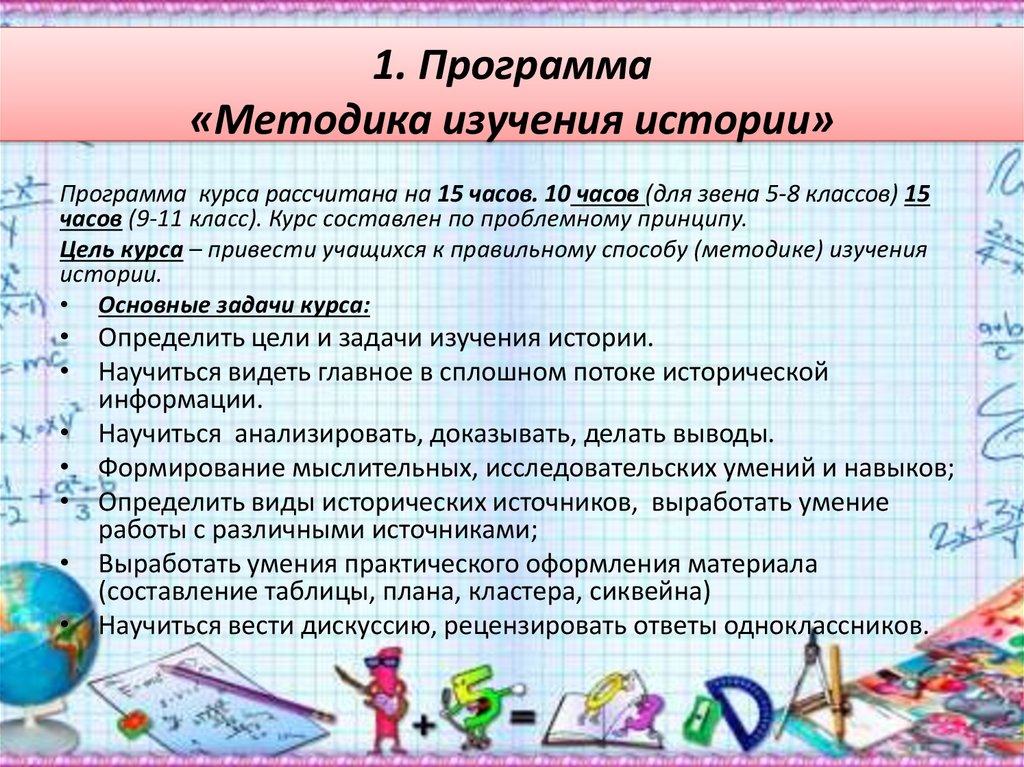 1. Программа
«Методика изучения истории»

Программа курса рассчитана на 15 часов. 10 часов (для звена 5-8 классов) 15 часов (9-11 класс). Курс составлен по проблемному принципу.

Цель курса – привести учащихся к правильному способу (методике) изучения истории.

• Основные задачи курса:
• Определить цели и задачи изучения истории.
• Научиться видеть главное в сплошном потоке исторической информации.
• Научиться анализировать, доказывать, делать выводы.
• Формирование мыслительных, исследовательских умений и навыков;
• Определить виды исторических источников, выработать умение работы с различными источниками;
• Выработать умения практического оформления материала (составление таблицы, плана, кластера, сиквейна)
• Научиться вести дискуссию, рецензировать ответы одноклассников.